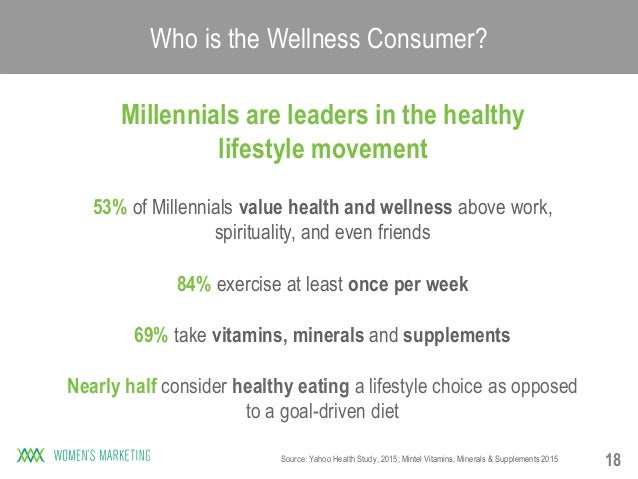 Who is the Wellness Consumer?

Millennials are leaders in the healthy lifestyle movement

53% of Millennials value health and wellness above work, spirituality, and even friends

84% exercise at least once per week

69% take vitamins, minerals and supplements

Nearly half consider healthy eating a lifestyle choice as opposed to a goal-driven diet

WOMEN'S MARKETING

Source: Yahoo Health Study, 2015; Mintel Vitamins, Minerals & Supplements 2015

18